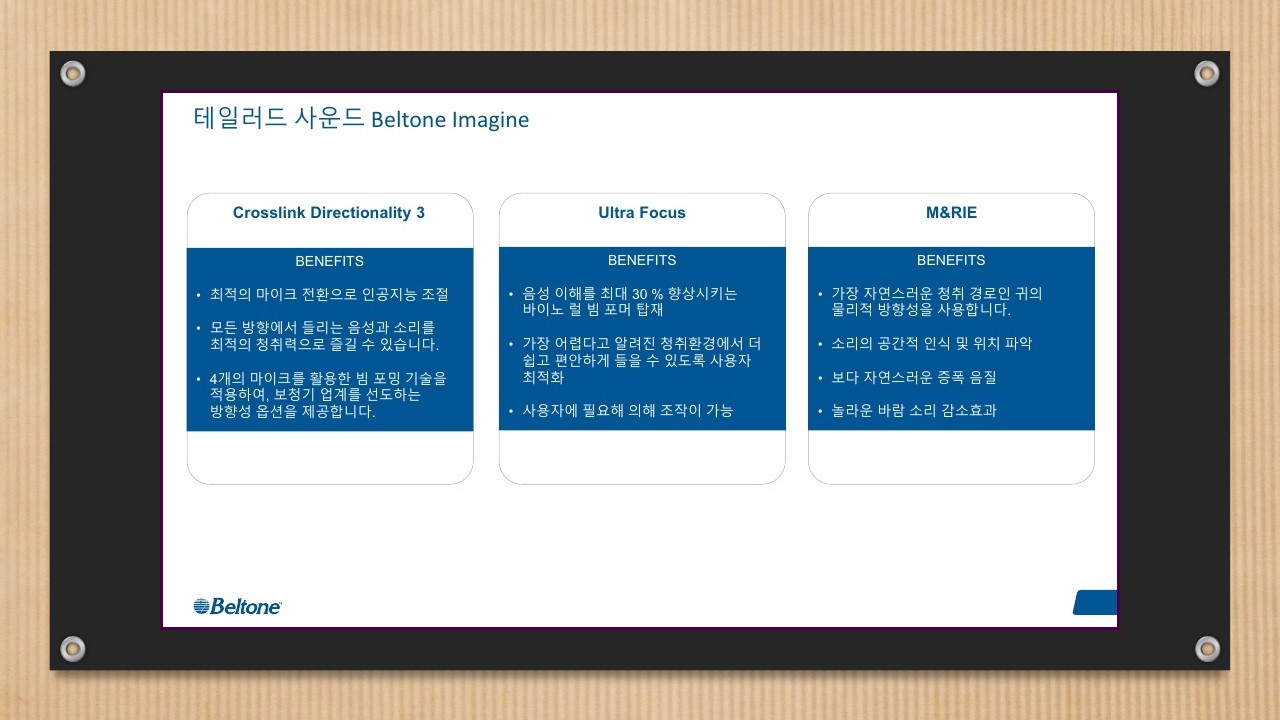 테일러드 사운드 Beltone Imagine

Crosslink Directionality 3

BENEFITS

• 최적의 마이크 전환으로 인공지능 조절

• 모든 방향에서 들리는 음성과 소리를 최적의 청취력으로 즐길 수 있습니다.

• 4개의 마이크를 활용한 빔 포밍 기술을 적용하여, 보청기 업계를 선도하는 방향성 옵션을 제공합니다.

Ultra Focus

BENEFITS

• 음성 이해를 최대 30 % 향상시키는 바이노 럴 빔 포머 탑재

• 가장 어렵다고 알려진 청취환경에서 더 쉽고 편안하게 들을 수 있도록 사용자 최적화

• 사용자에 필요해 의해 조작이 가능

M&RIE

BENEFITS

• 가장 자연스러운 청취 경로인 귀의 물리적 방향성을 사용합니다.

• 소리의 공간적 인식 및 위치 파악

• 보다 자연스러운 증폭 음질

• 놀라운 바람 소리 감소효과

Beltone